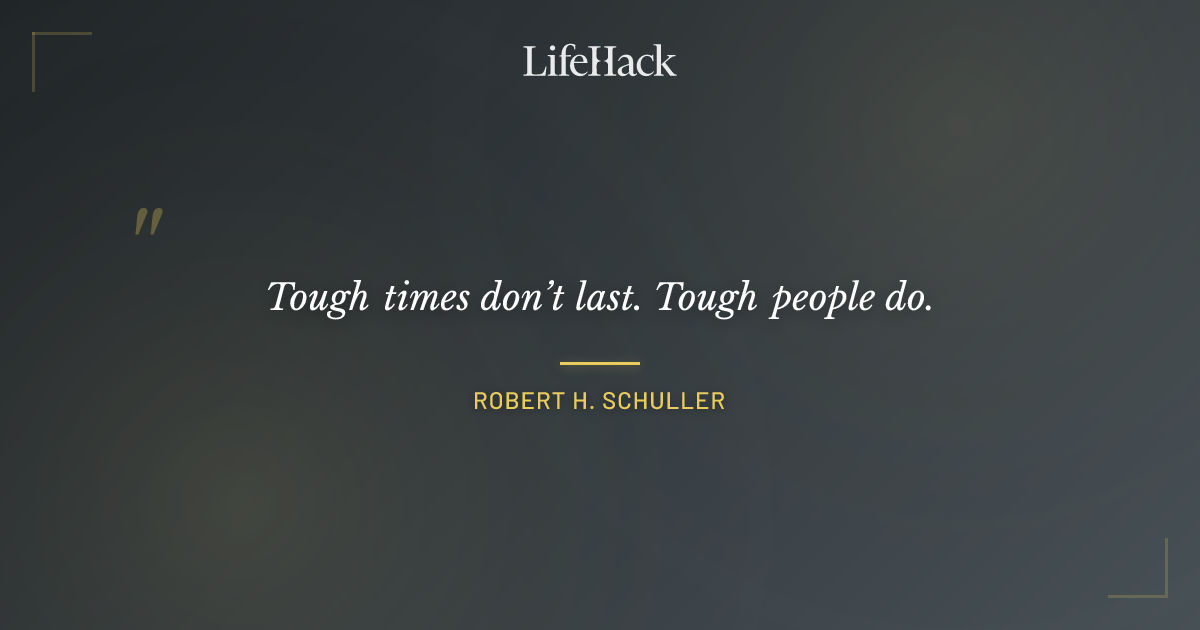 LifeHack

"

Tough times don't last. Tough people do.

ROBERT H. SCHULLER